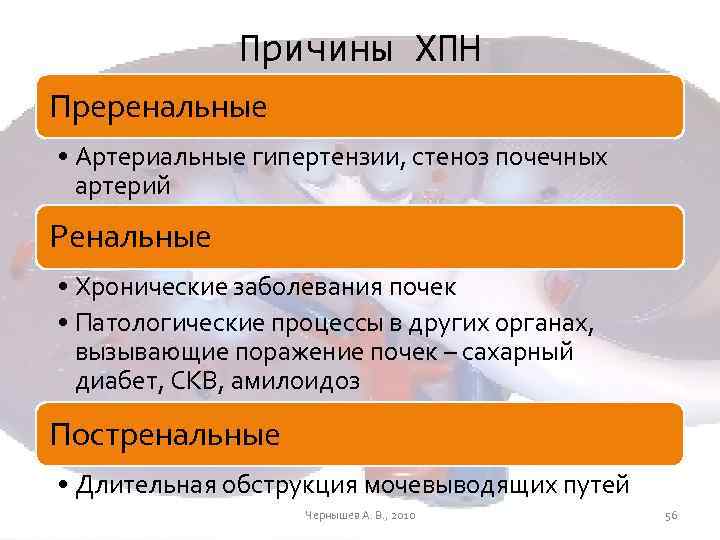 Причины ХПН

Преренальные

• Артериальные гипертензии, стеноз почечных артерий

Ренальные

• Хронические заболевания почек
• Патологические процессы в других органах, вызывающие поражение почек – сахарный диабет, СКВ, амилоидоз

Постренальные

• Длительная обструкция мочевыводящих путей

Чернышев А. В., 2010

56